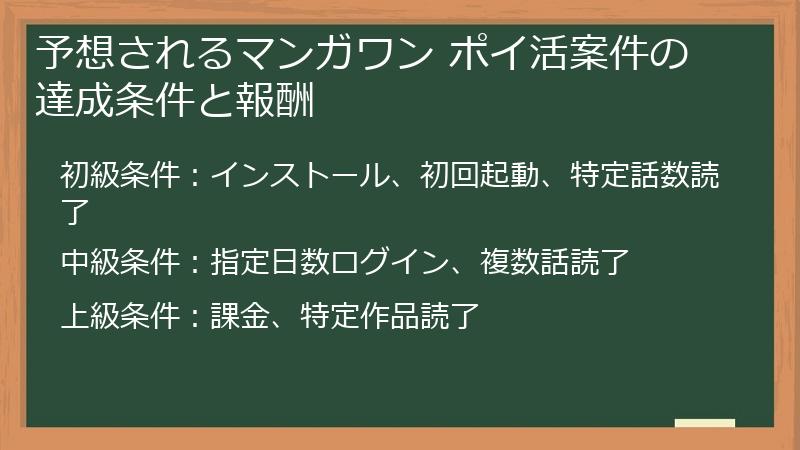 予想されるマンガワン ポイ活案件の達成条件と報酬

初級条件：インストール、初回起動、特定話数読了

中級条件：指定日数ログイン、複数話読了

上級条件：課金、特定作品読了